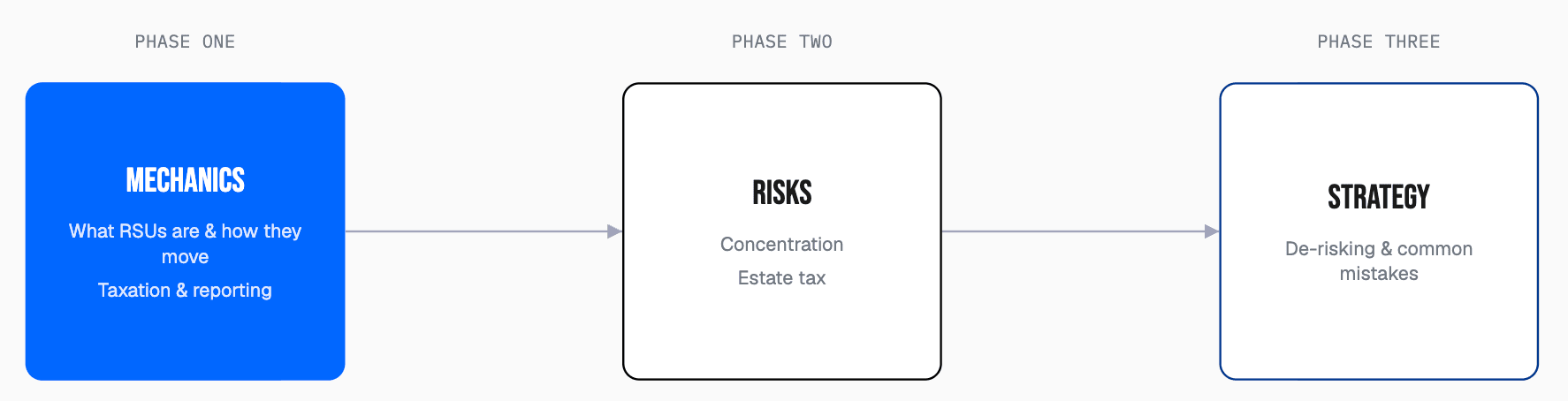 PHASE ONE

MECHANICS

What RSUs are & how they move

Taxation & reporting

PHASE TWO

RISKS

Concentration

Estate tax

PHASE THREE

STRATEGY

De-risking & common mistakes